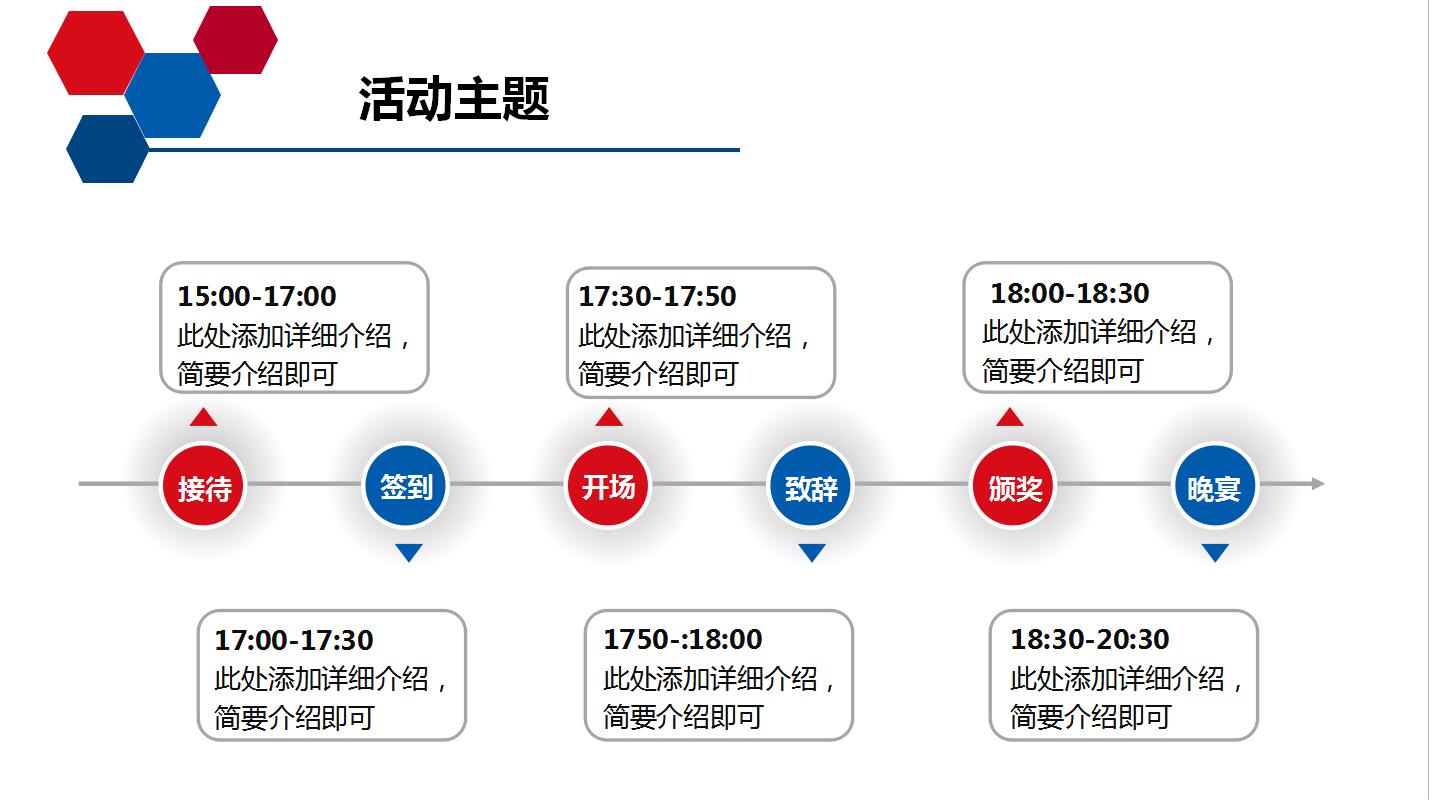 活动主题

15:00-17:00
此处添加详细介绍，简要介绍即可

17:30-17:50
此处添加详细介绍，简要介绍即可

18:00-18:30
此处添加详细介绍，简要介绍即可

接待 签到 开场 致辞 颁奖 晚宴

17:00-17:30
此处添加详细介绍，简要介绍即可

1750-:18:00
此处添加详细介绍，简要介绍即可

18:30-20:30
此处添加详细介绍，简要介绍即可